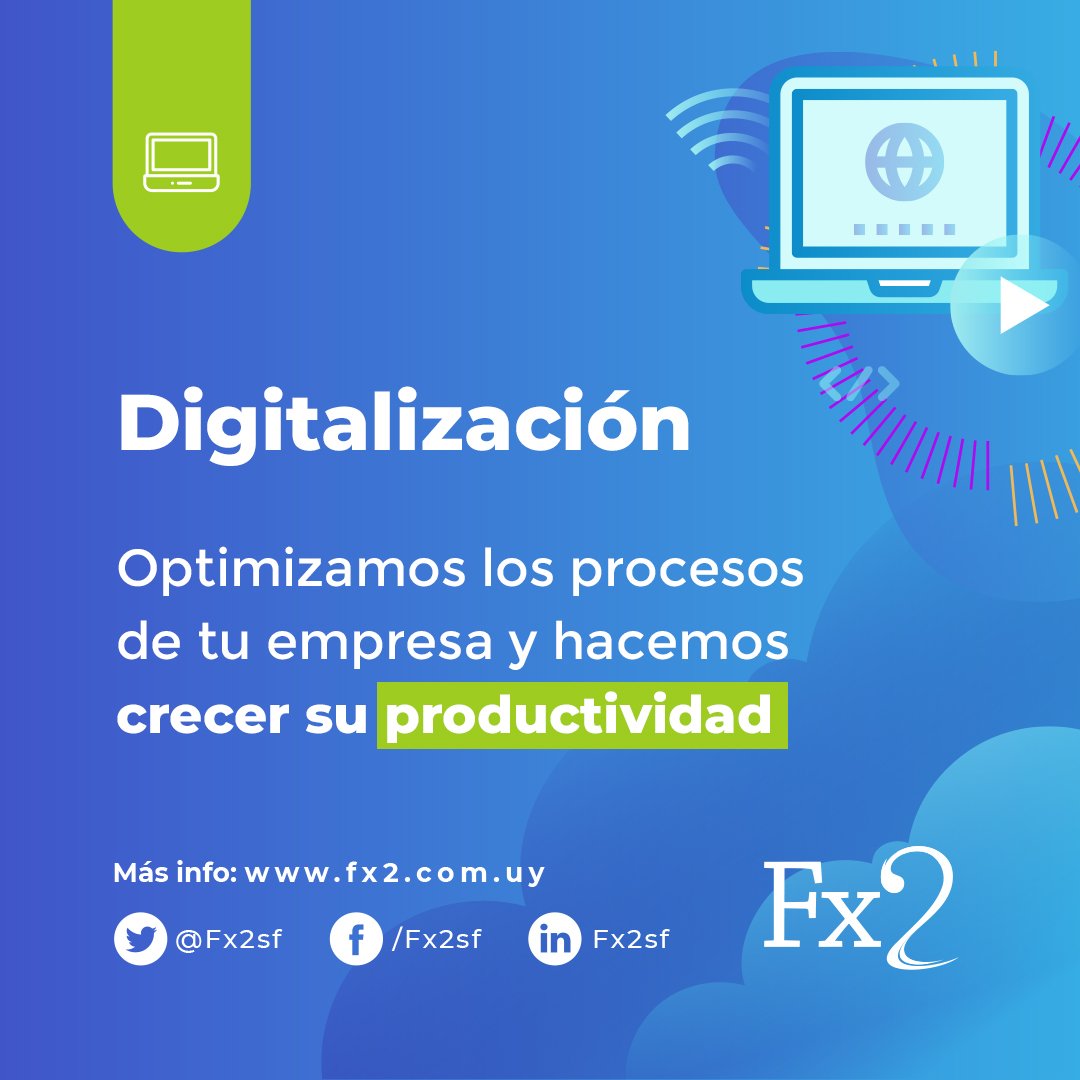 Digitalización

Optimizamos los procesos de tu empresa y hacemos crecer su productividad

Más info: www.fx2.com.uy

@Fx2sf /Fx2sf Fx2sf

Fx2